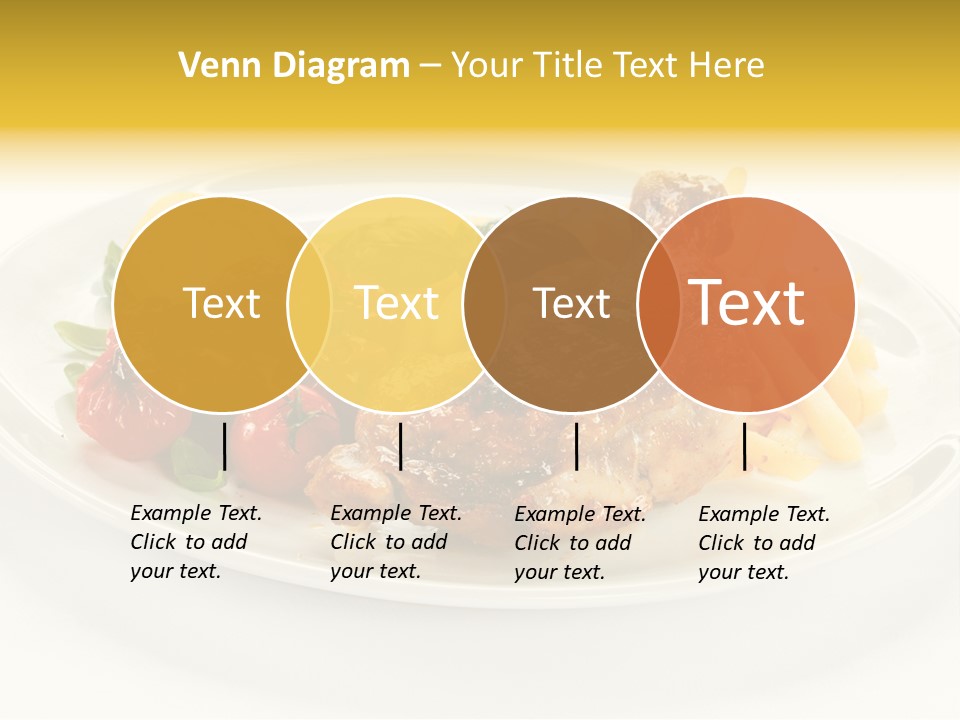 Venn Diagram – Your Title Text Here

Text

Text

Text

Text

Example Text. Click to add your text.

Example Text. Click to add your text.

Example Text. Click to add your text.

Example Text. Click to add your text.